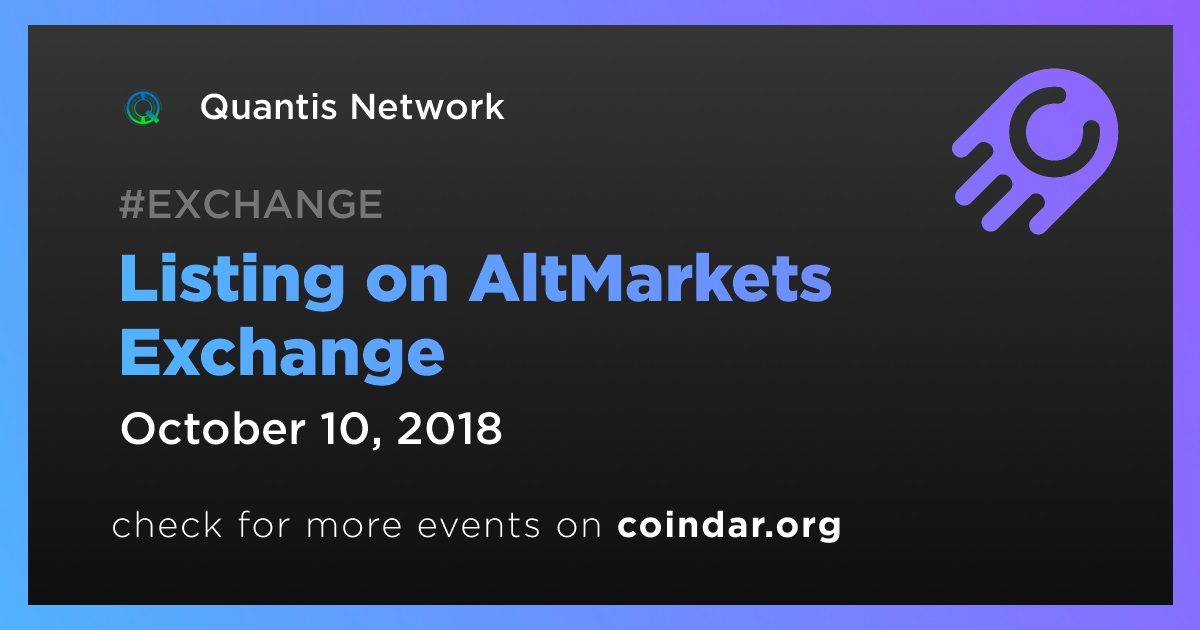 Quantis Network

#EXCHANGE

Listing on AltMarkets Exchange

October 10, 2018

check for more events on coindar.org